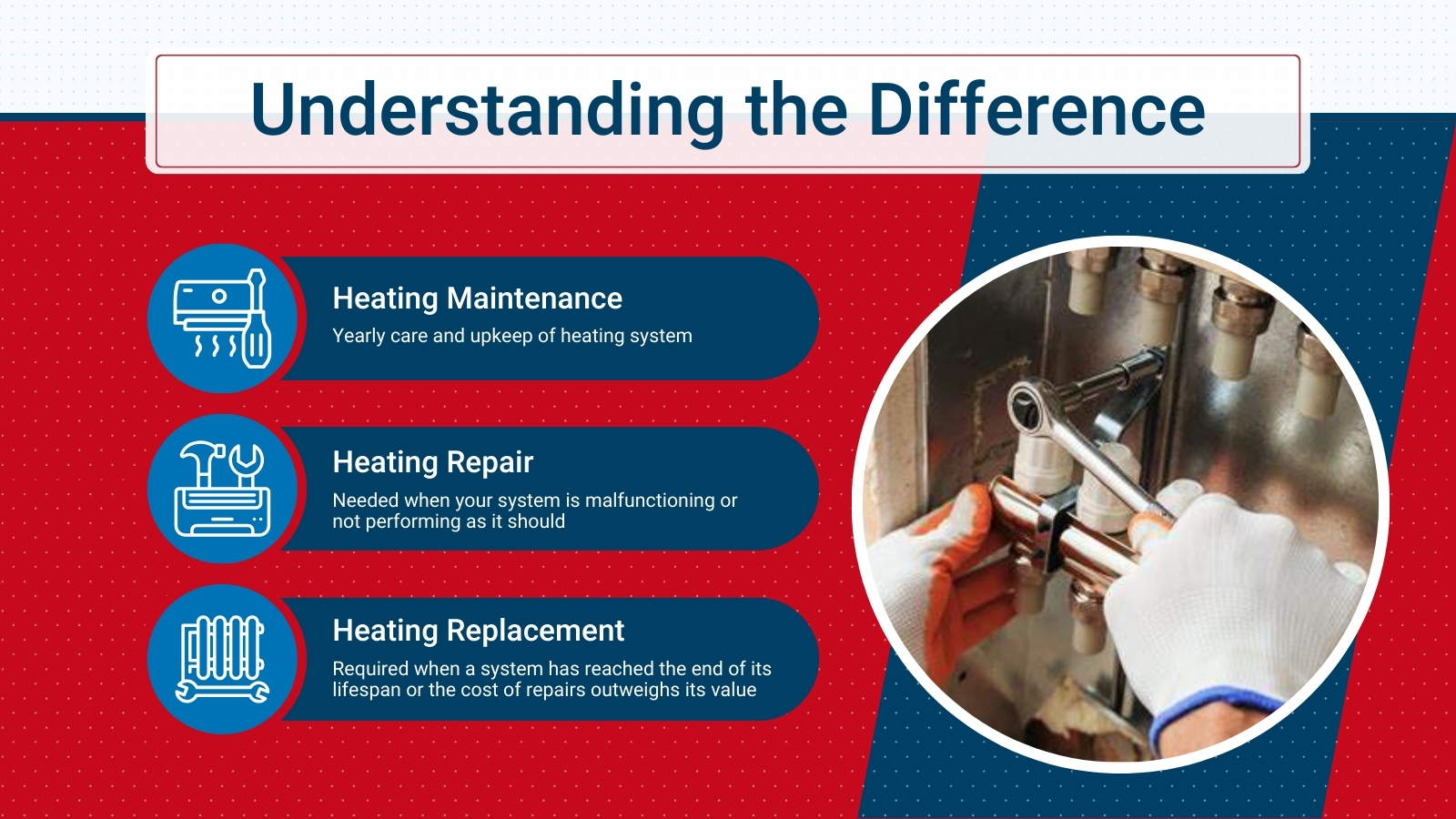 Understanding the Difference

Heating Maintenance
Yearly care and upkeep of heating system

Heating Repair
Needed when your system is malfunctioning or not performing as it should

Heating Replacement
Required when a system has reached the end of its lifespan or the cost of repairs outweighs its value